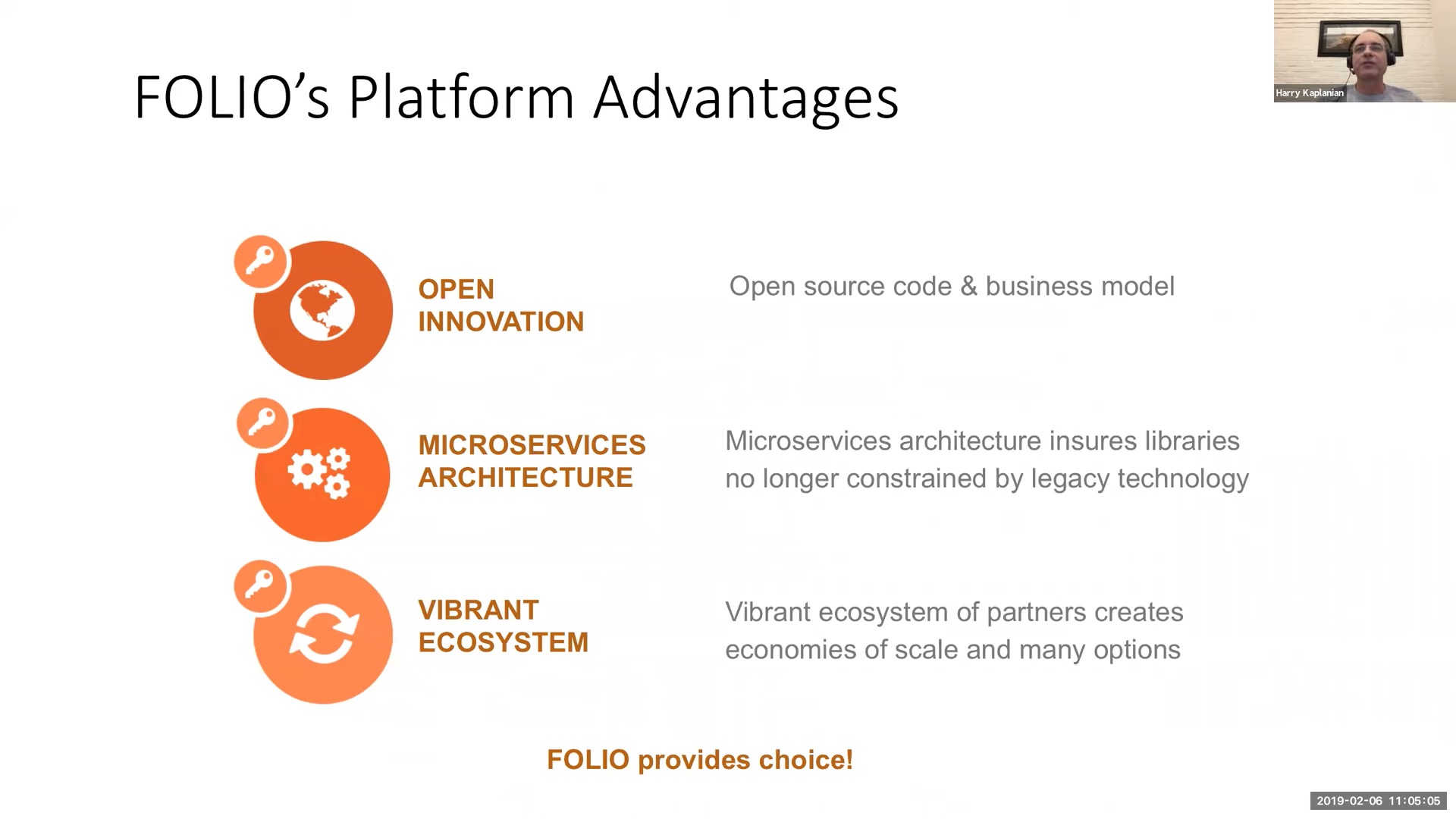 FOLIO's Platform Advantages

Harry Kaplanian

OPEN INNOVATION

Open source code & business model

MICROSERVICES ARCHITECTURE

Microservices architecture insures libraries no longer constrained by legacy technology

VIBRANT ECOSYSTEM

Vibrant ecosystem of partners creates economies of scale and many options

FOLIO provides choice!

2019-02-06 11:05:05